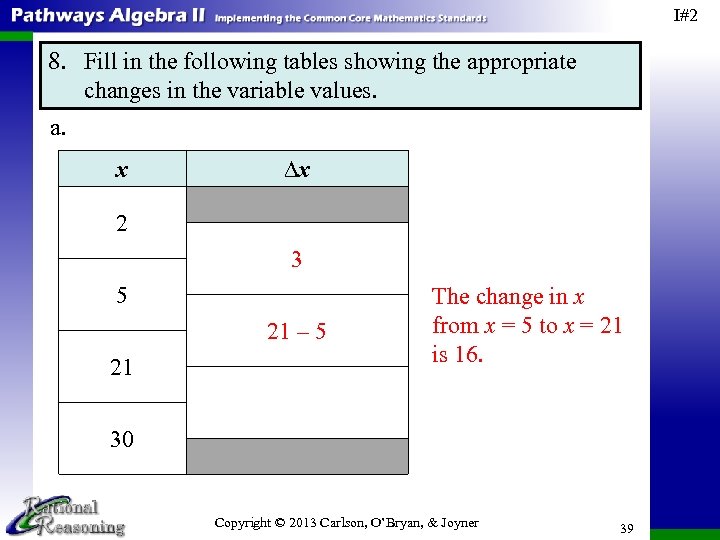 Pathways Algebra II Implementing the Common Core Mathematics Standards

I#2

8. Fill in the following tables showing the appropriate changes in the variable values.

a.

| $x$ | $\Delta x$ |
|---|---|
| 2 | |
| | 3 |
| 5 | |
| | 21 – 5 |
| 21 | |
| | |
| 30 | |

The change in $x$ from $x = 5$ to $x = 21$ is 16.

Rational Reasoning

Copyright © 2013 Carlson, O'Bryan, & Joyner

39